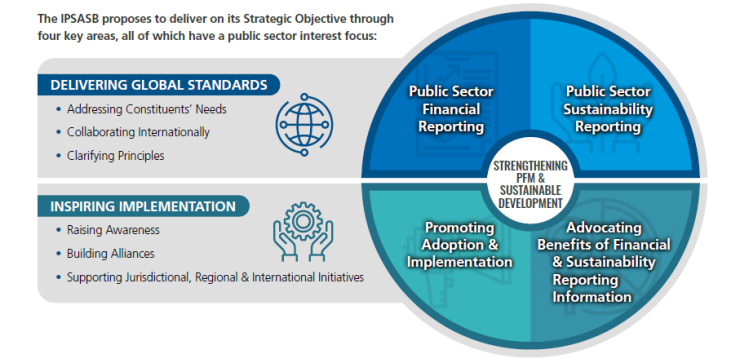 The IPSASB proposes to deliver on its Strategic Objective through four key areas, all of which have a public sector interest focus:

DELIVERING GLOBAL STANDARDS

• Addressing Constituents' Needs
• Collaborating Internationally
• Clarifying Principles

INSPIRING IMPLEMENTATION

• Raising Awareness
• Building Alliances
• Supporting Jurisdictional, Regional & International Initiatives

Public Sector Financial Reporting

Public Sector Sustainability Reporting

STRENGTHENING PFM & SUSTAINABLE DEVELOPMENT

Promoting Adoption & Implementation

Advocating Benefits of Financial & Sustainability Reporting Information